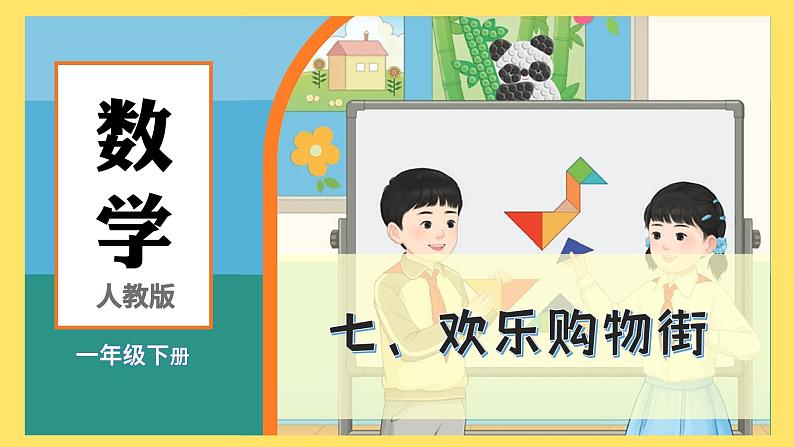 数学

人教版

一年级下册

七、欢乐购物街